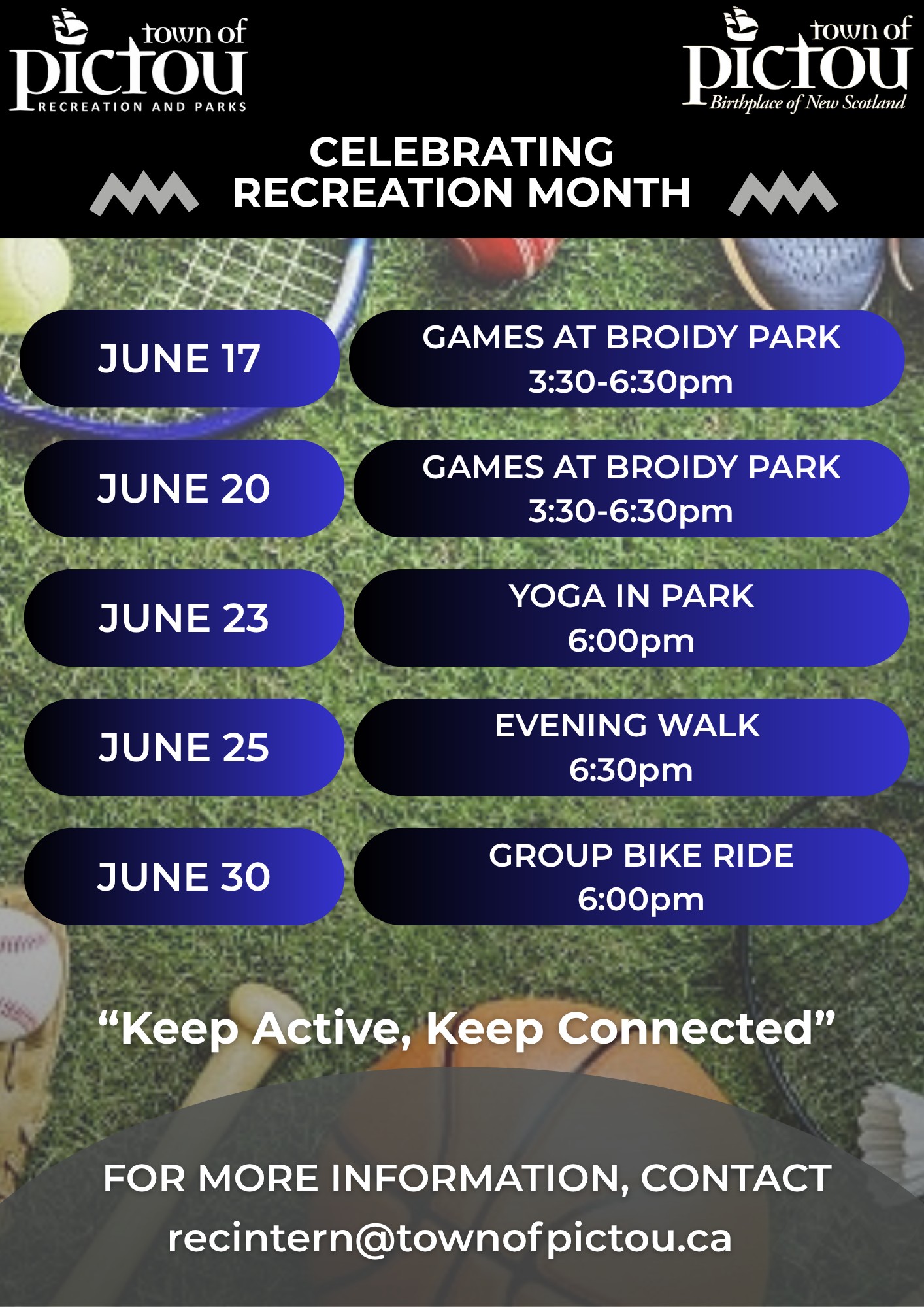 town of pictou
RECREATION AND PARKS

town of pictou
Birthplace of New Scotland

CELEBRATING
RECREATION MONTH

JUNE 17
GAMES AT BROIDY PARK
3:30-6:30pm

JUNE 20
GAMES AT BROIDY PARK
3:30-6:30pm

JUNE 23
YOGA IN PARK
6:00pm

JUNE 25
EVENING WALK
6:30pm

JUNE 30
GROUP BIKE RIDE
6:00pm

“Keep Active, Keep Connected”

FOR MORE INFORMATION, CONTACT
recintern@townofpictou.ca